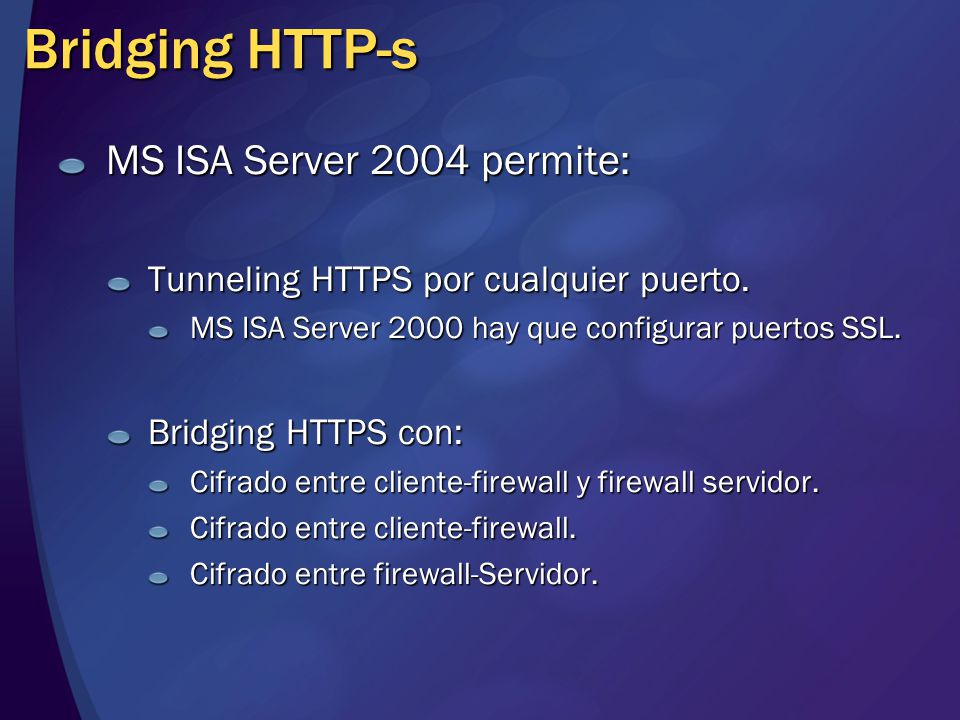 Bridging HTTP-s

MS ISA Server 2004 permite:

Tunneling HTTPS por cualquier puerto.

MS ISA Server 2000 hay que configurar puertos SSL.

Bridging HTTPS con:

Cifrado entre cliente-firewall y firewall servidor.

Cifrado entre cliente-firewall.

Cifrado entre firewall-Servidor.